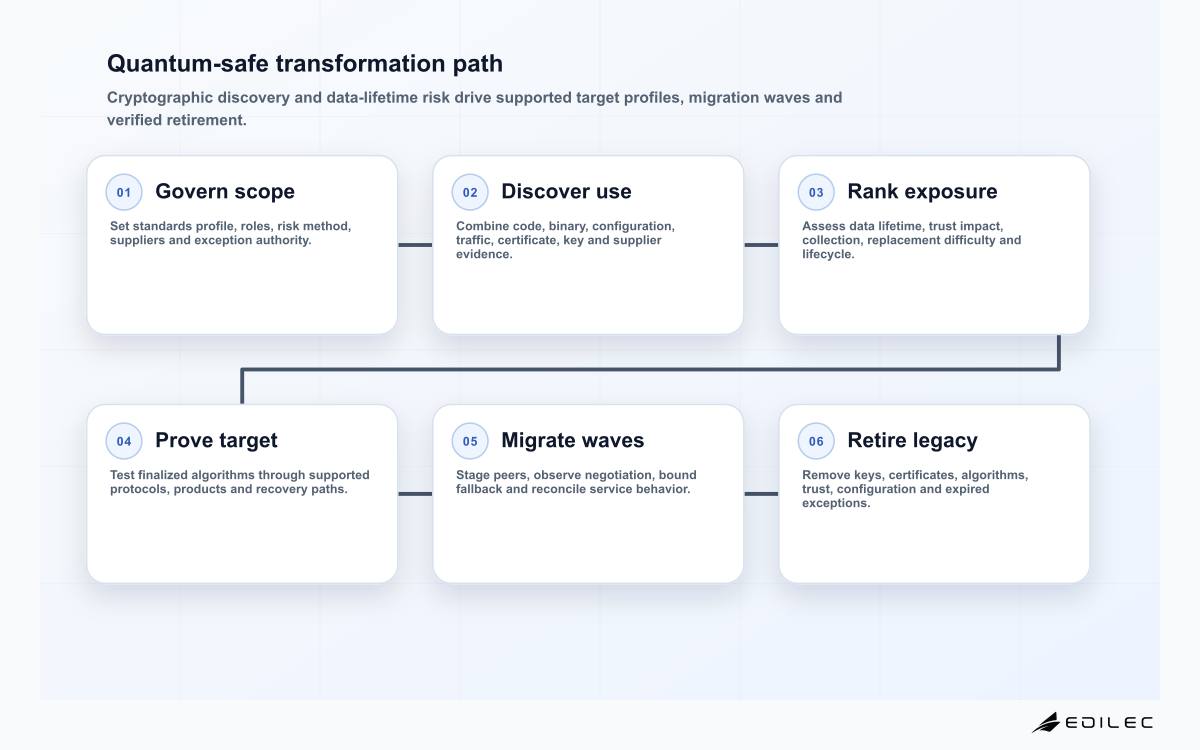 Quantum-safe transformation path

Cryptographic discovery and data-lifetime risk drive supported target profiles, migration waves and verified retirement.

01 Govern scope

Set standards profile, roles, risk method, suppliers and exception authority.

02 Discover use

Combine code, binary, configuration, traffic, certificate, key and supplier evidence.

03 Rank exposure

Assess data lifetime, trust impact, collection, replacement difficulty and lifecycle.

04 Prove target

Test finalized algorithms through supported protocols, products and recovery paths.

05 Migrate waves

Stage peers, observe negotiation, bound fallback and reconcile service behavior.

06 Retire legacy

Remove keys, certificates, algorithms, trust, configuration and expired exceptions.

EDILEC